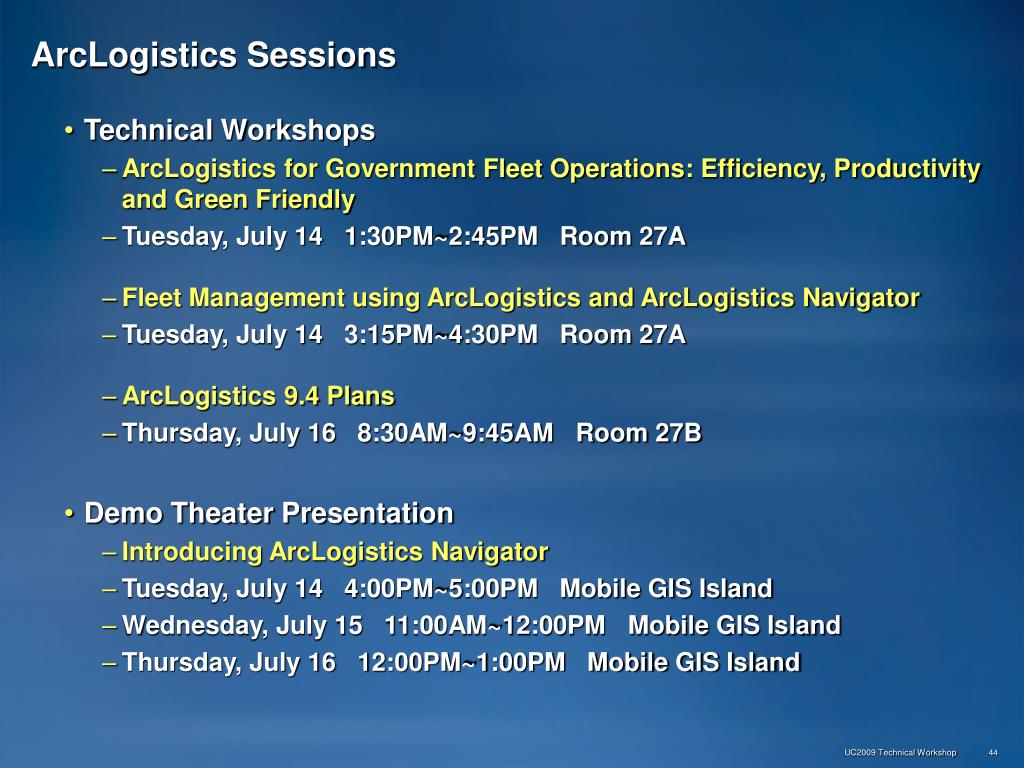 ArcLogistics Sessions

• Technical Workshops
– ArcLogistics for Government Fleet Operations: Efficiency, Productivity and Green Friendly
– Tuesday, July 14 1:30PM~2:45PM Room 27A

– Fleet Management using ArcLogistics and ArcLogistics Navigator
– Tuesday, July 14 3:15PM~4:30PM Room 27A

– ArcLogistics 9.4 Plans
– Thursday, July 16 8:30AM~9:45AM Room 27B

• Demo Theater Presentation
– Introducing ArcLogistics Navigator
– Tuesday, July 14 4:00PM~5:00PM Mobile GIS Island
– Wednesday, July 15 11:00AM~12:00PM Mobile GIS Island
– Thursday, July 16 12:00PM~1:00PM Mobile GIS Island

UC2009 Technical Workshop 44